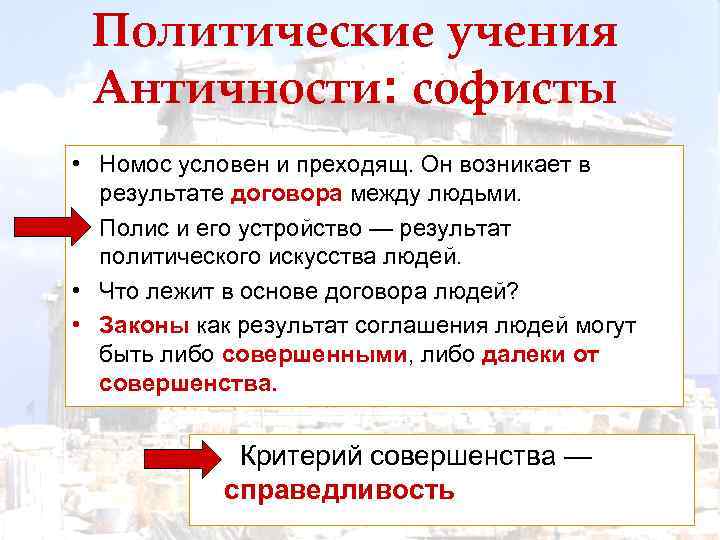 Политические учения Античности: софисты

• Номос условен и преходящ. Он возникает в результате договора между людьми.
Полис и его устройство — результат политического искусства людей.
• Что лежит в основе договора людей?
• Законы как результат соглашения людей могут быть либо совершенными, либо далеки от совершенства.

Критерий совершенства — справедливость